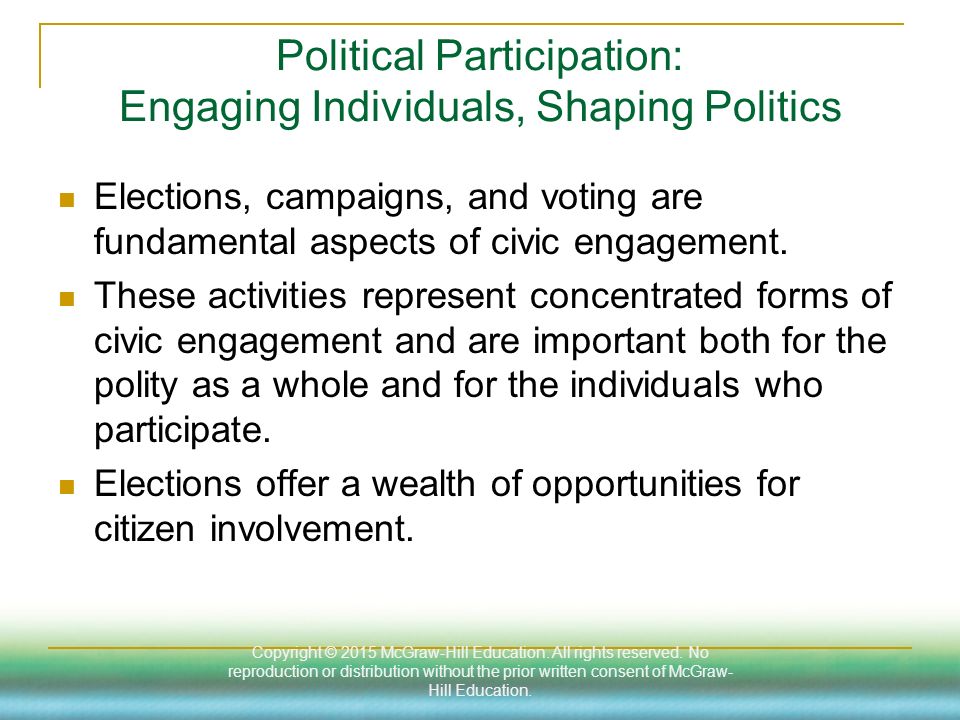 Political Participation:
Engaging Individuals, Shaping Politics

- Elections, campaigns, and voting are fundamental aspects of civic engagement.
- These activities represent concentrated forms of civic engagement and are important both for the polity as a whole and for the individuals who participate.
- Elections offer a wealth of opportunities for citizen involvement.

Copyright © 2015 McGraw-Hill Education. All rights reserved. No reproduction or distribution without the prior written consent of McGraw-Hill Education.